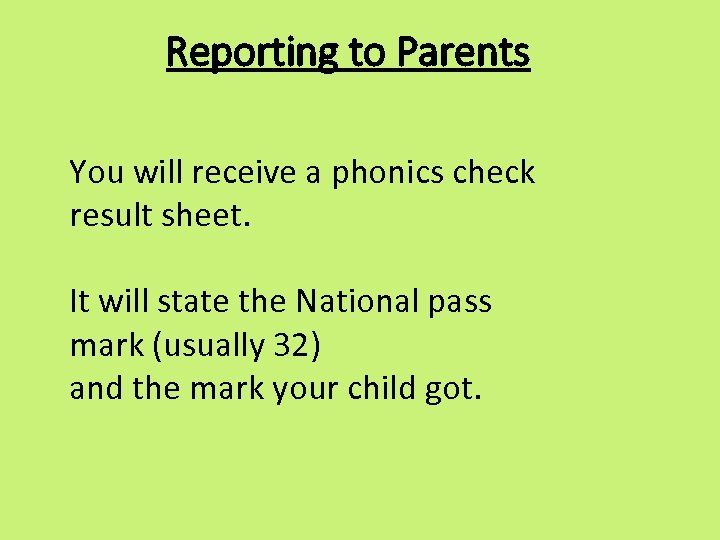 Reporting to Parents

You will receive a phonics check result sheet.

It will state the National pass mark (usually 32)
and the mark your child got.